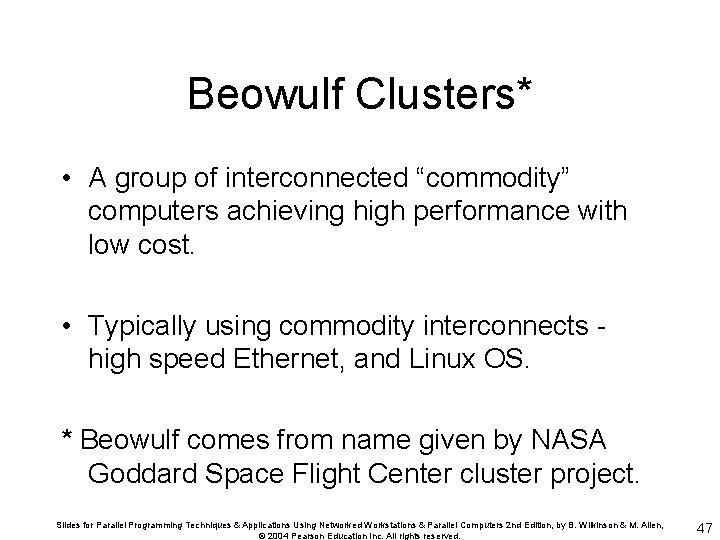 Beowulf Clusters*

• A group of interconnected “commodity” computers achieving high performance with low cost.

• Typically using commodity interconnects - high speed Ethernet, and Linux OS.

* Beowulf comes from name given by NASA Goddard Space Flight Center cluster project.

Slides for Parallel Programming Techniques & Applications Using Networked Workstations & Parallel Computers 2nd Edition, by B. Wilkinson & M. Allen, © 2004 Pearson Education Inc. All rights reserved.

47